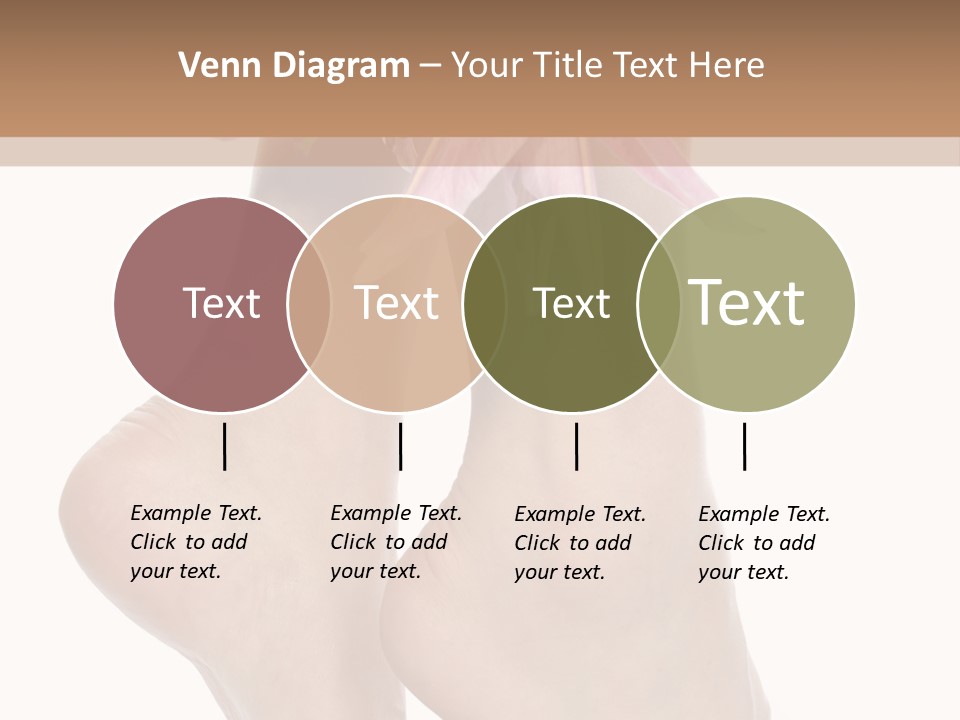 Venn Diagram – Your Title Text Here

Text

Text

Text

Text

Example Text. Click to add your text.

Example Text. Click to add your text.

Example Text. Click to add your text.

Example Text. Click to add your text.